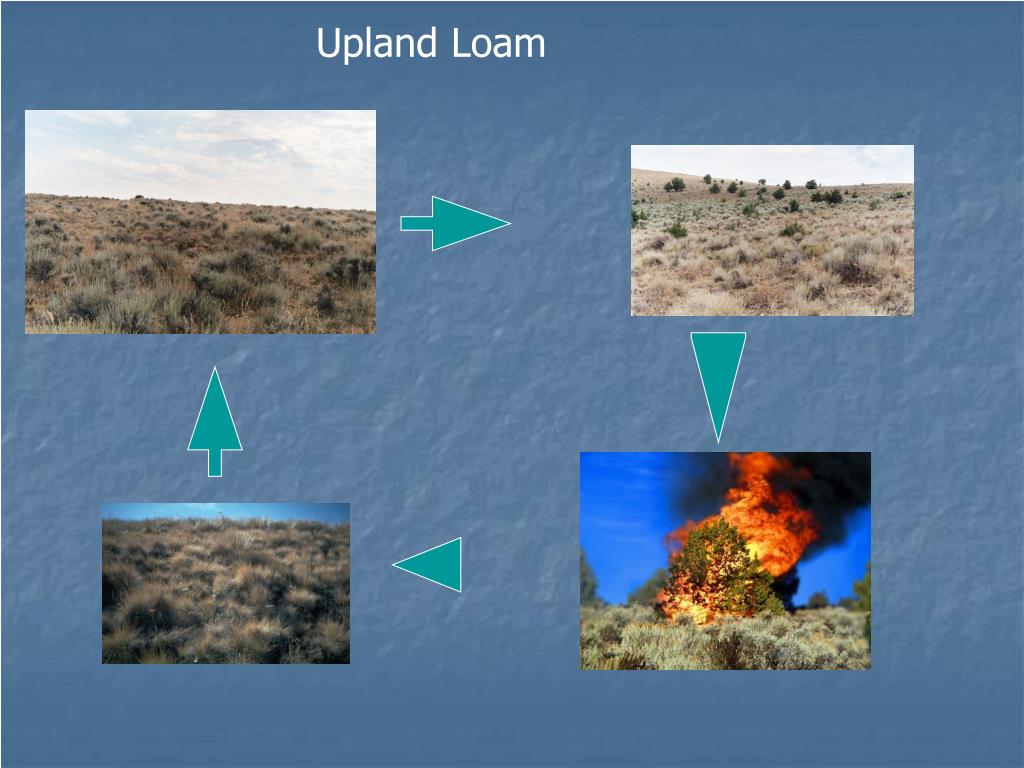 Upland Loam